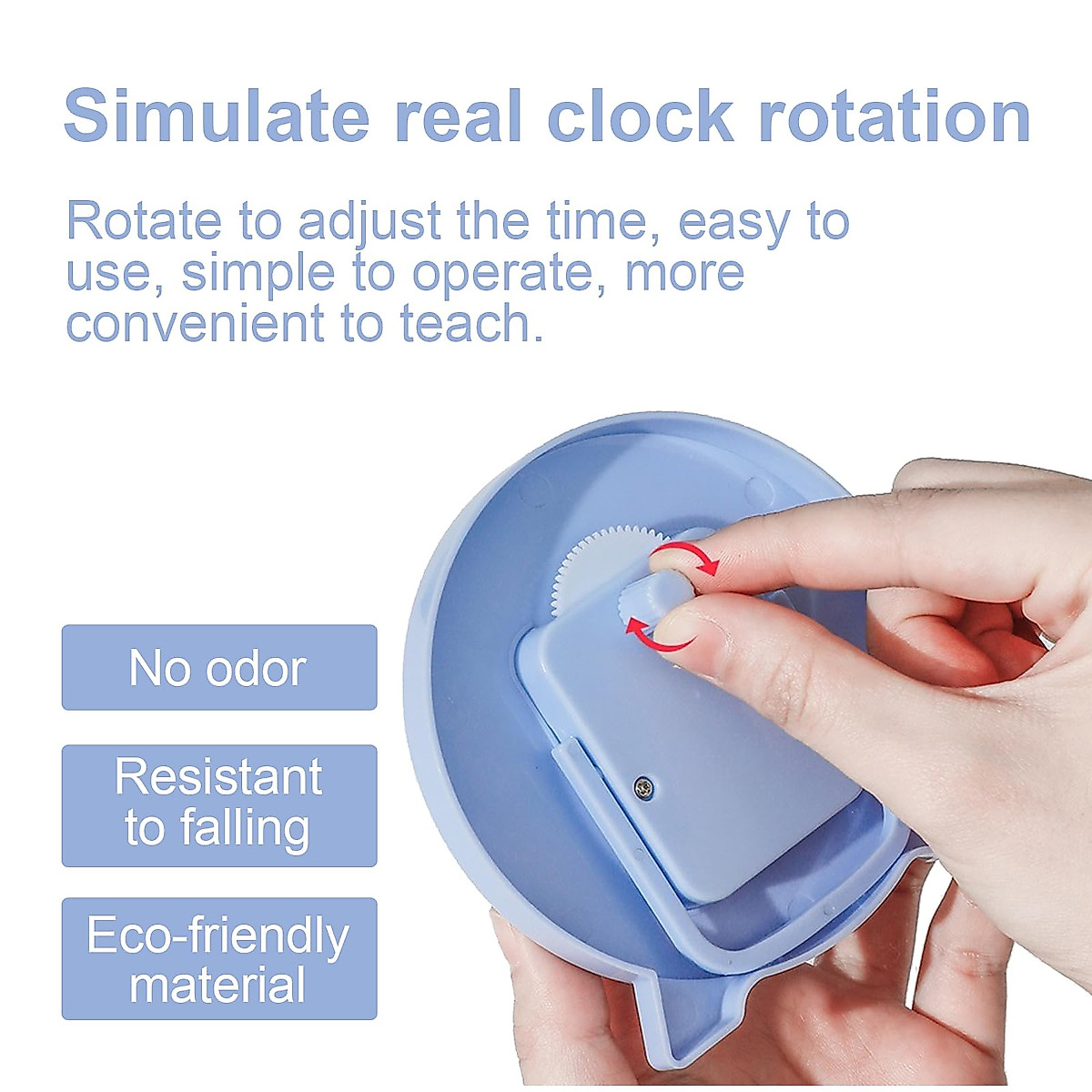 Simulate real clock rotation

Rotate to adjust the time, easy to use, simple to operate, more convenient to teach.

No odor

Resistant to falling

Eco-friendly material